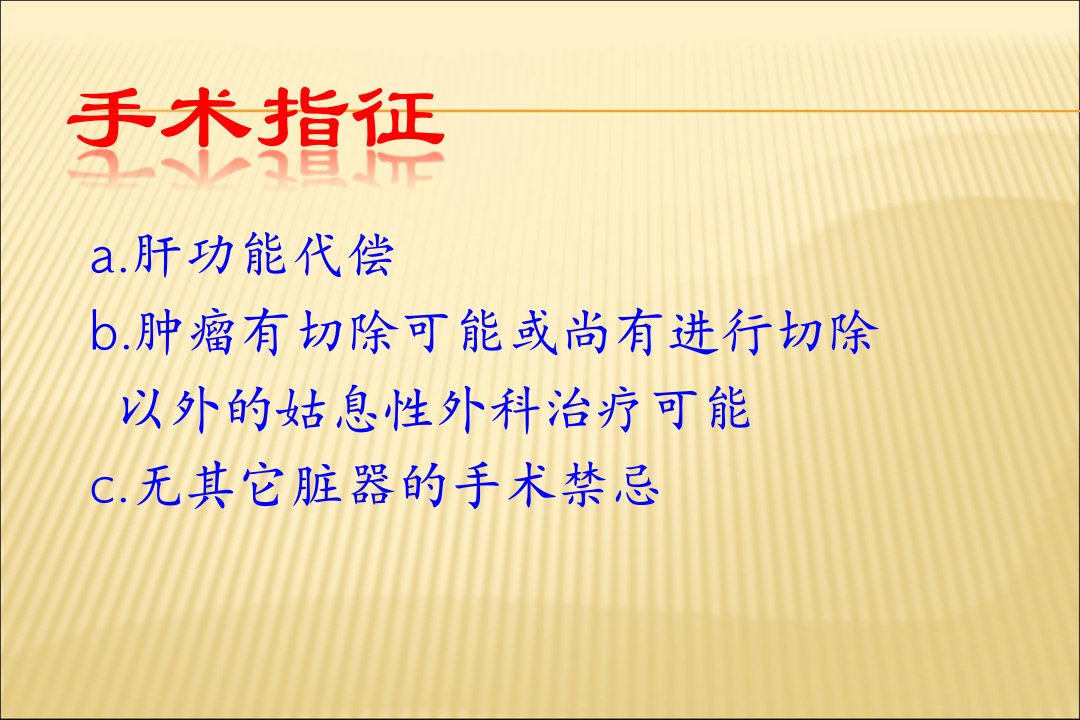 手术指征

a.肝功能代偿

b.肿瘤有切除可能或尚有进行切除以外的姑息性外科治疗可能

c.无其它脏器的手术禁忌